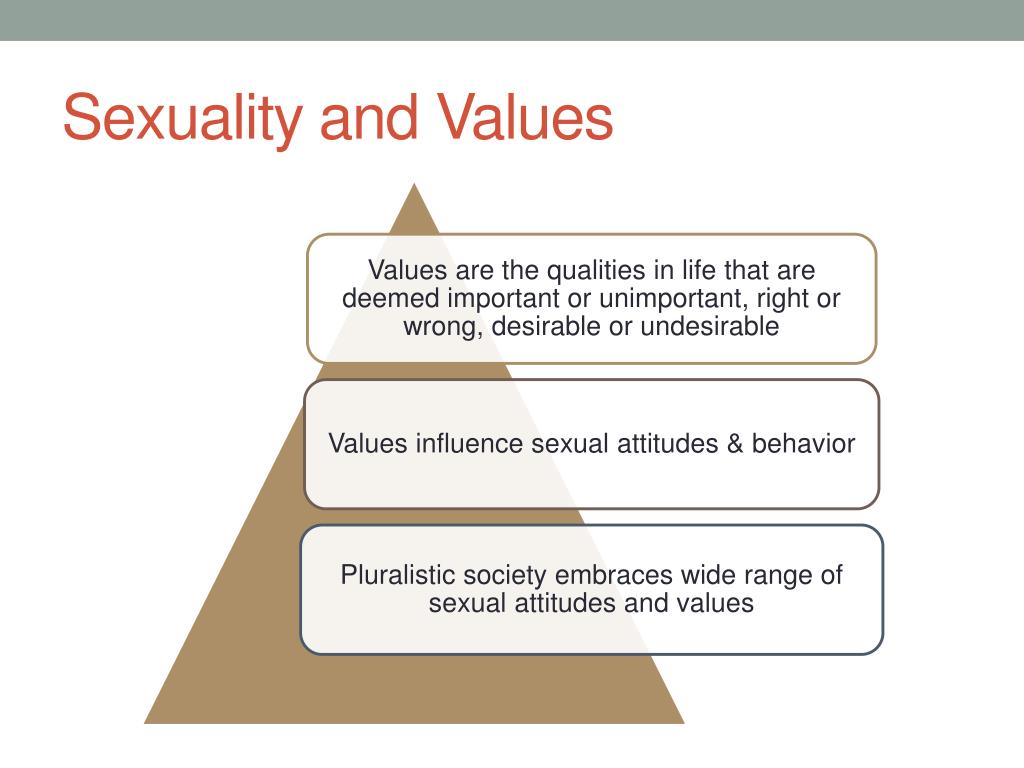 Sexuality and Values

Values are the qualities in life that are deemed important or unimportant, right or wrong, desirable or undesirable

Values influence sexual attitudes & behavior

Pluralistic society embraces wide range of sexual attitudes and values